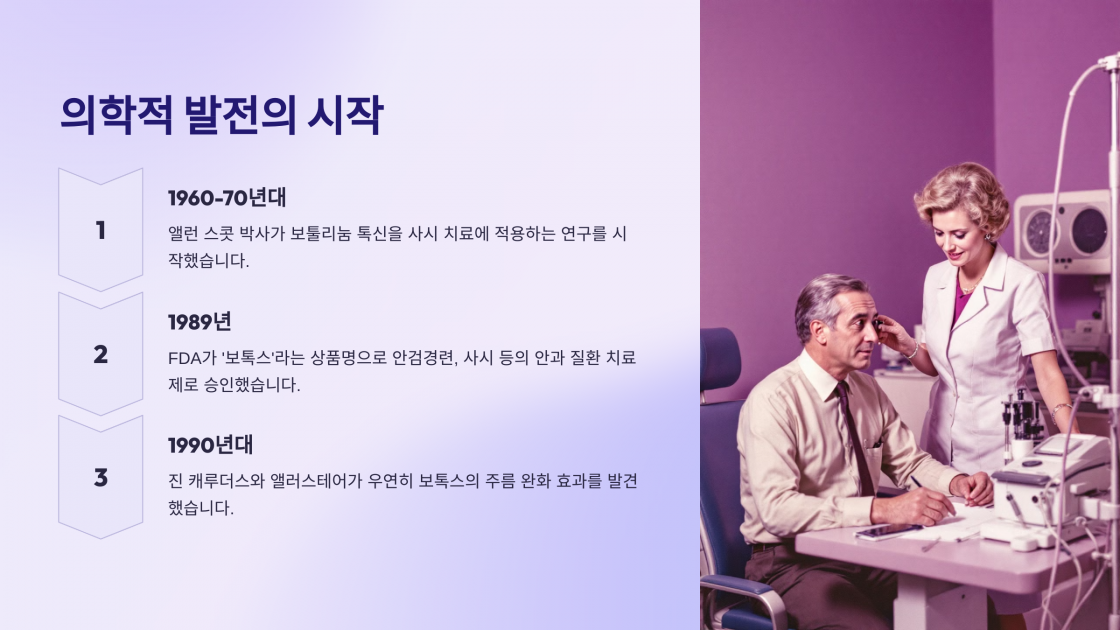 의학적 발전의 시작

1

1960-70년대

앨런 스콧 박사가 보툴리눔 톡신을 사시 치료에 적용하는 연구를 시작했습니다.

2

1989년

FDA가 '보톡스'라는 상품명으로 안검경련, 사시 등의 안과 질환 치료제로 승인했습니다.

3

1990년대

진 캐루더스와 앨러스테어가 우연히 보톡스의 주름 완화 효과를 발견했습니다.